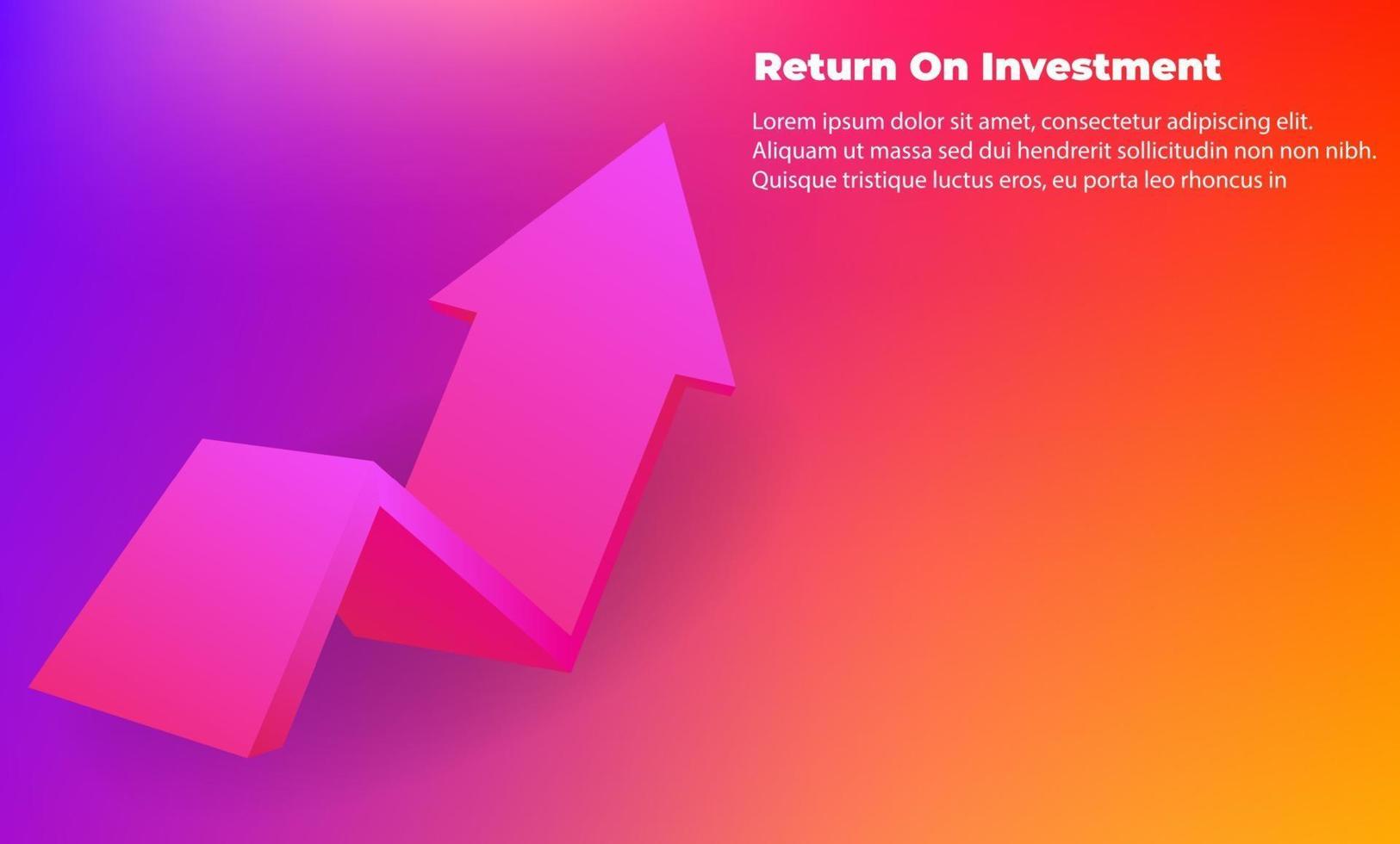 Return On Investment

Lorem ipsum dolor sit amet, consectetur adipiscing elit. Aliquam ut massa sed dui hendrerit sollicitudin non non nibh. Quisque tristique luctus eros, eu porta leo rhoncus in